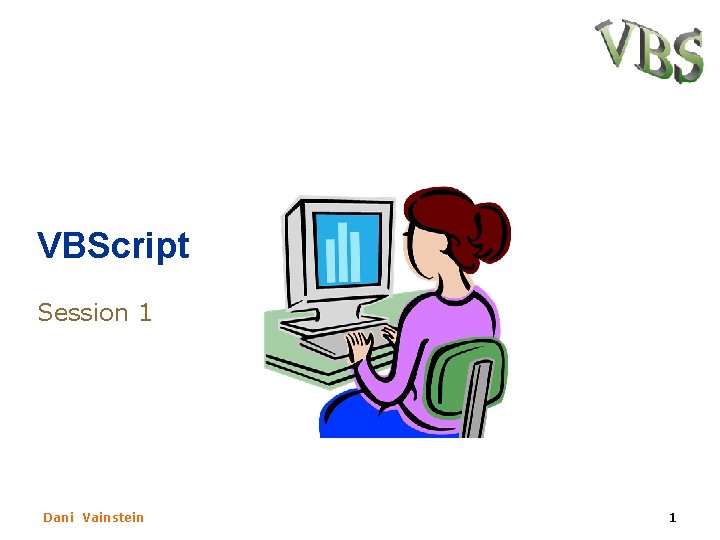 VBS

VBScript

Session 1

Dani Vainstein

1